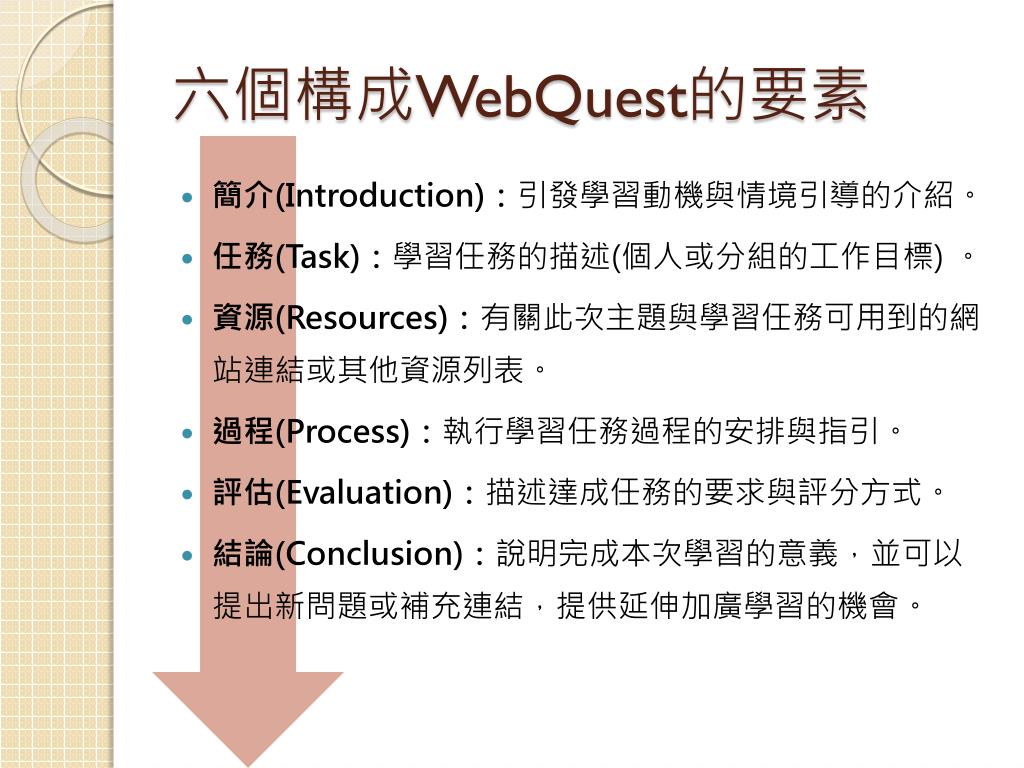 六個構成WebQuest的要素

- 簡介(Introduction)：引發學習動機與情境引導的介紹。
- 任務(Task)：學習任務的描述(個人或分組的工作目標) 。
- 資源(Resources)：有關此次主題與學習任務可用到的網站連結或其他資源列表。
- 過程(Process)：執行學習任務過程的安排與指引。
- 評估(Evaluation)：描述達成任務的要求與評分方式。
- 結論(Conclusion)：說明完成本次學習的意義，並可以提出新問題或補充連結，提供延伸加廣學習的機會。